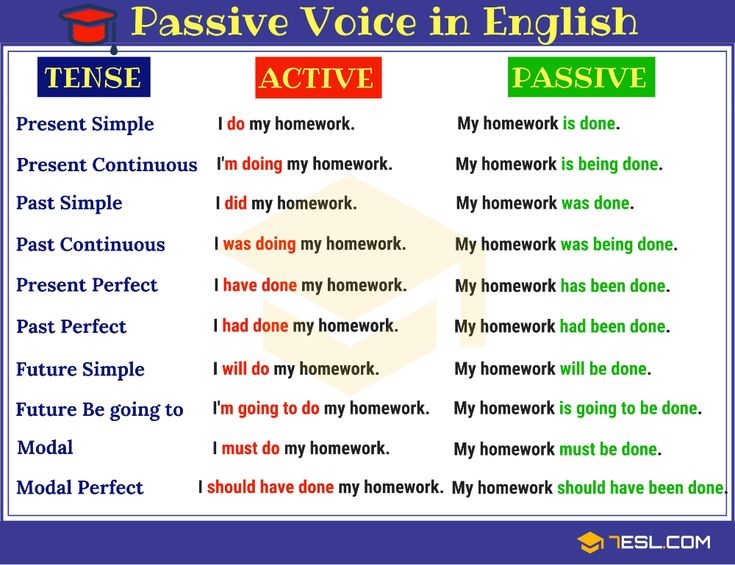 Passive Voice in English

| TENSE | ACTIVE | PASSIVE |
|---|---|---|
| Present Simple | I do my homework. | My homework is done. |
| Present Continuous | I'm doing my homework. | My homework is being done. |
| Past Simple | I did my homework. | My homework was done. |
| Past Continuous | I was doing my homework. | My homework was being done. |
| Present Perfect | I have done my homework. | My homework has been done. |
| Past Perfect | I had done my homework. | My homework had been done. |
| Future Simple | I will do my homework. | My homework will be done. |
| Future Be going to | I'm going to do my homework. | My homework is going to be done. |
| Modal | I must do my homework. | My homework must be done. |
| Modal Perfect | I should have done my homework. | My homework should have been done. |

7ESL.COM